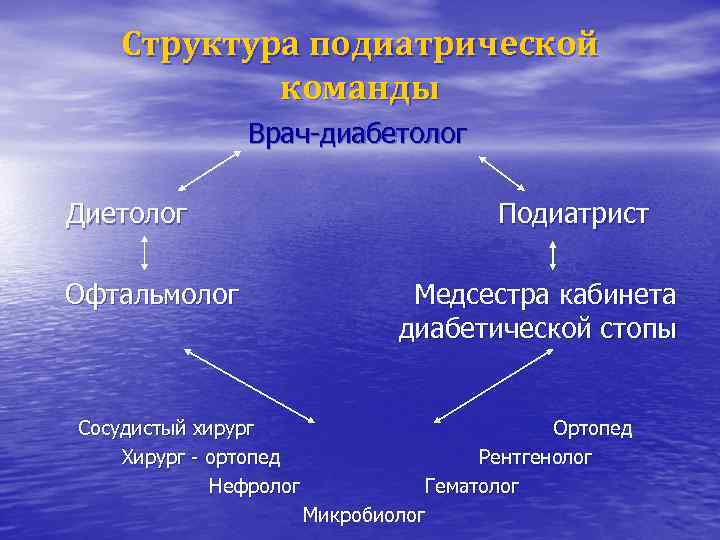 Структура подиатрической команды

Врач-диабетолог

Диетолог

Подиатрист

Офтальмолог

Медсестра кабинета диабетической стопы

Сосудистый хирург

Ортопед

Хирург - ортопед

Рентгенолог

Нефролог

Гематолог

Микробиолог